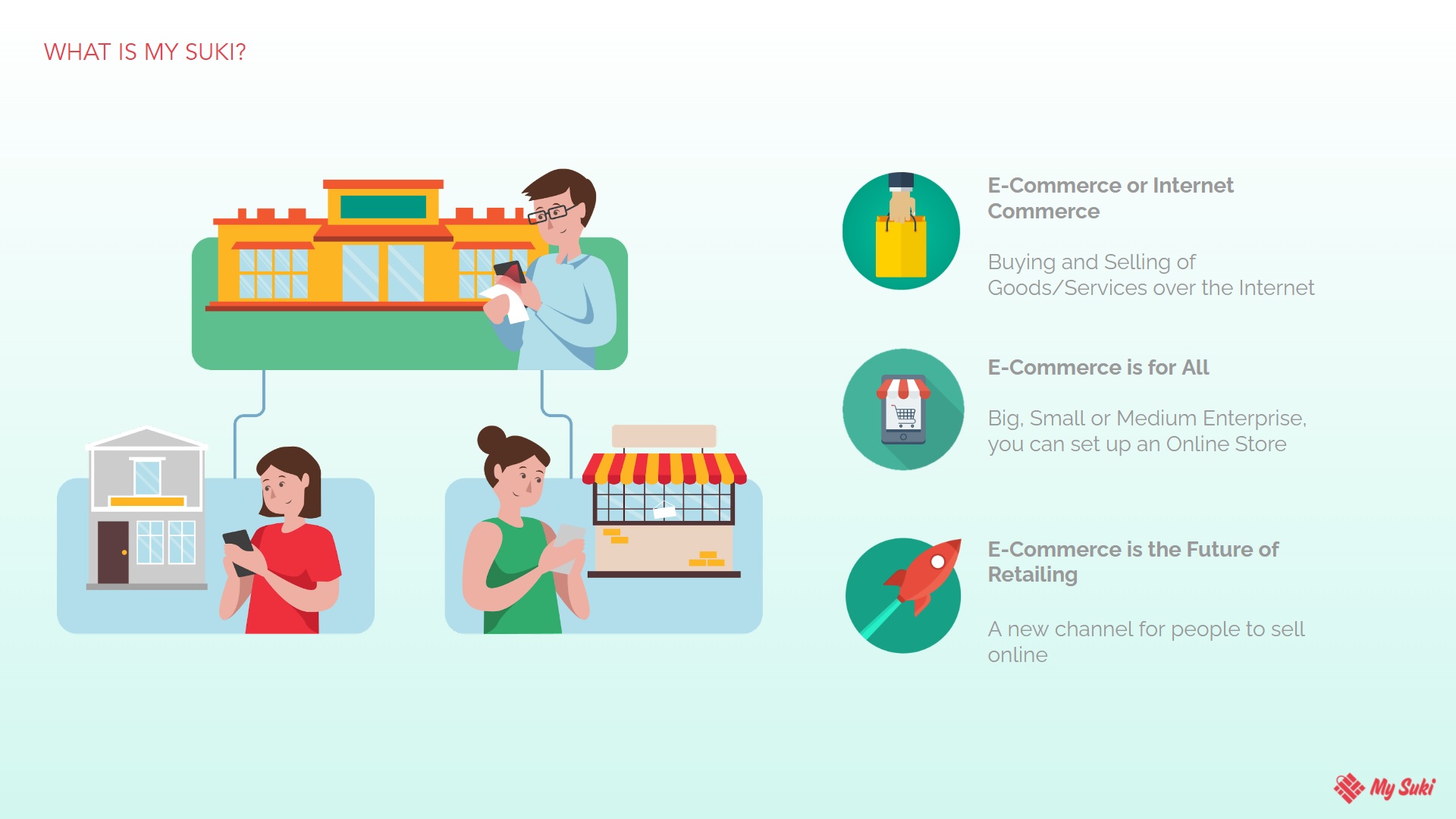 WHAT IS MY SUKI?

E-Commerce or Internet Commerce

Buying and Selling of Goods/Services over the Internet

E-Commerce is for All

Big, Small or Medium Enterprise, you can set up an Online Store

E-Commerce is the Future of Retailing

A new channel for people to sell online

My Suki